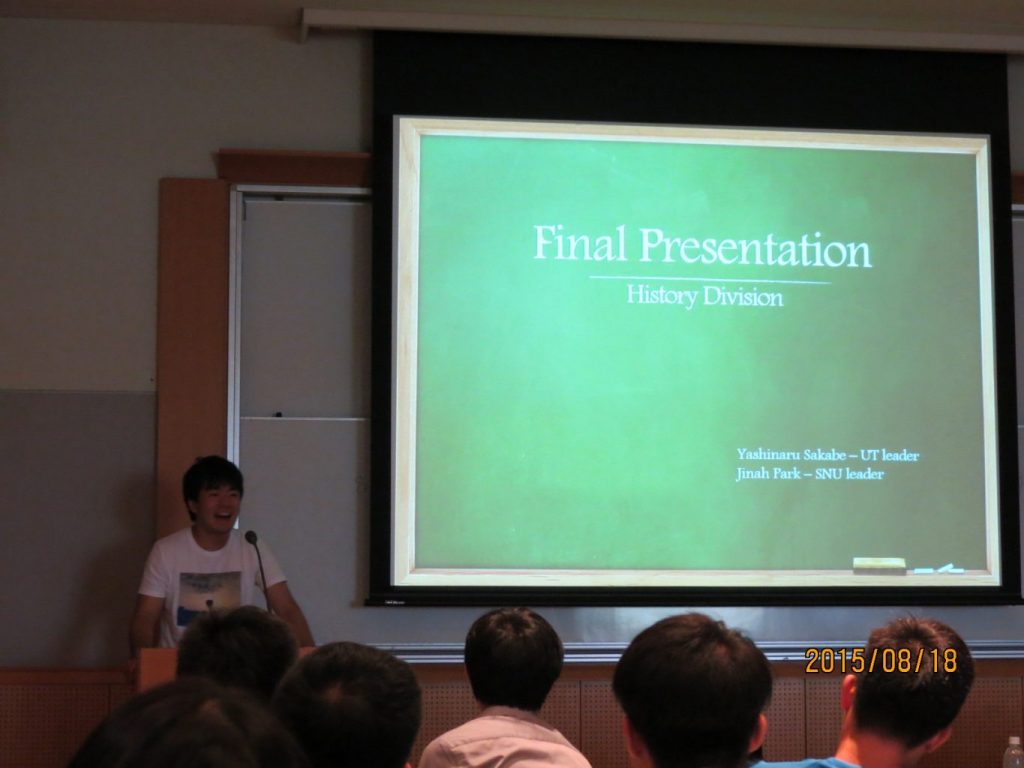 Final Presentation

History Division

Yashinaru Sakabe – UT leader
Jinah Park – SNU leader

2015/08/18